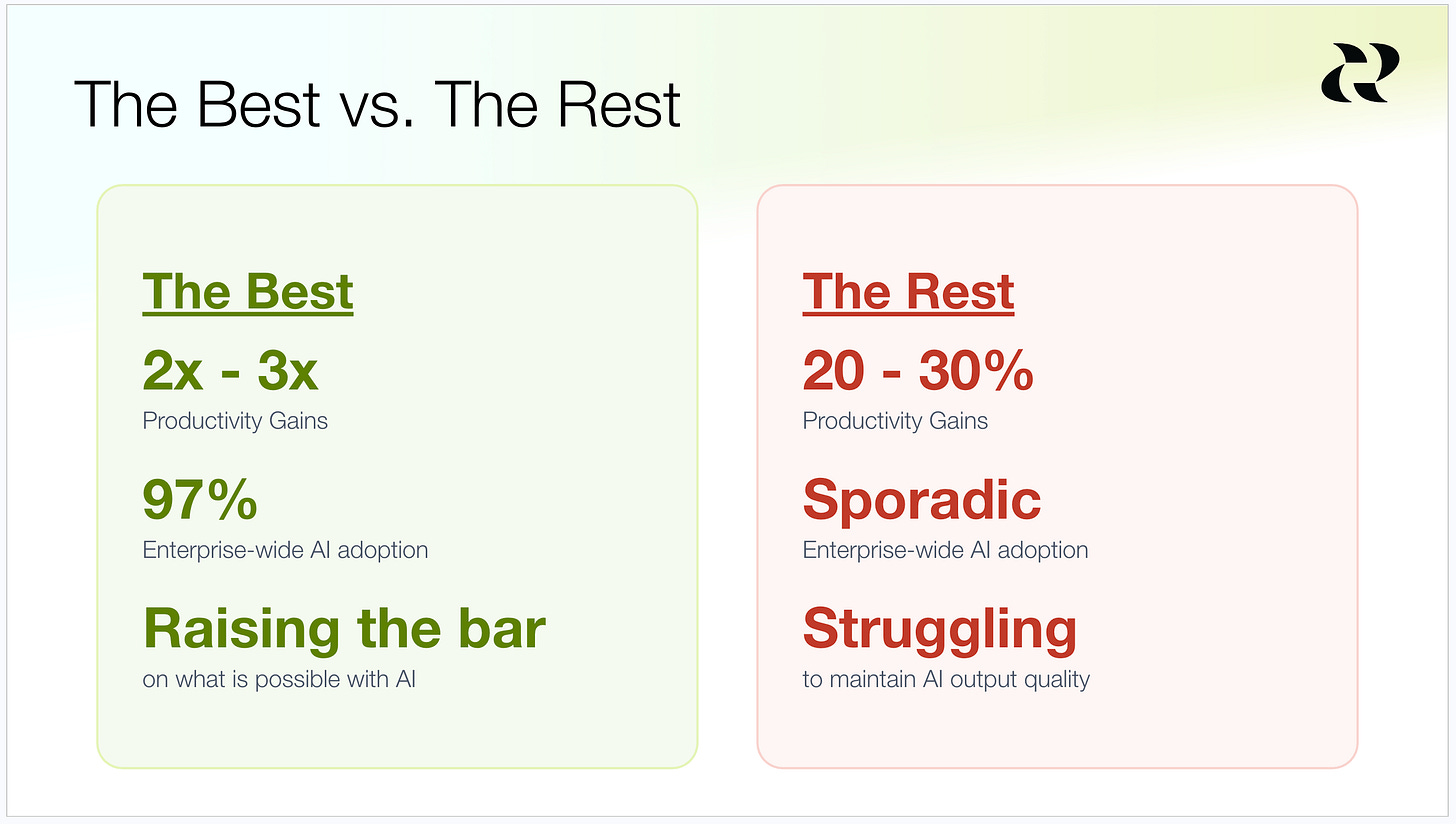 The Best vs. The Rest

The Best

2x - 3x

Productivity Gains

97%

Enterprise-wide AI adoption

Raising the bar

on what is possible with AI

The Rest

20 - 30%

Productivity Gains

Sporadic

Enterprise-wide AI adoption

Struggling

to maintain AI output quality